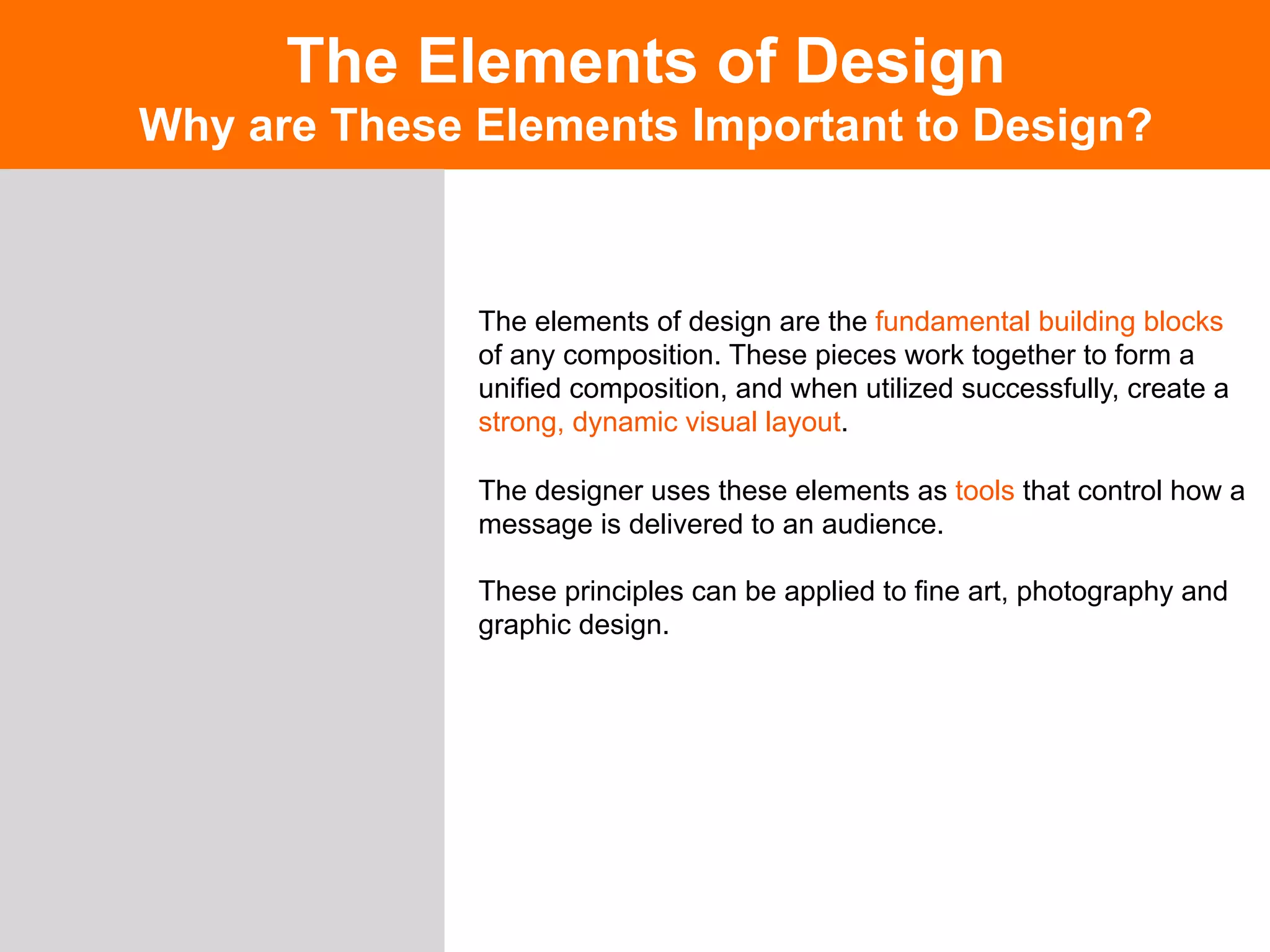 The Elements of Design
Why are These Elements Important to Design?

The elements of design are the fundamental building blocks of any composition. These pieces work together to form a unified composition, and when utilized successfully, create a strong, dynamic visual layout.

The designer uses these elements as tools that control how a message is delivered to an audience.

These principles can be applied to fine art, photography and graphic design.